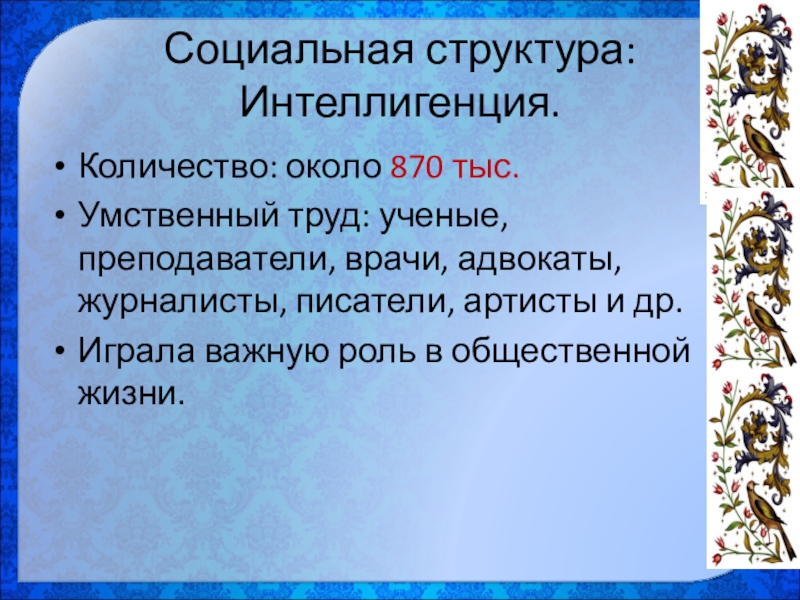 Социальная структура: Интеллигенция.

• Количество: около 870 тыс.
• Умственный труд: ученые, преподаватели, врачи, адвокаты, журналисты, писатели, артисты и др.
• Играла важную роль в общественной жизни.